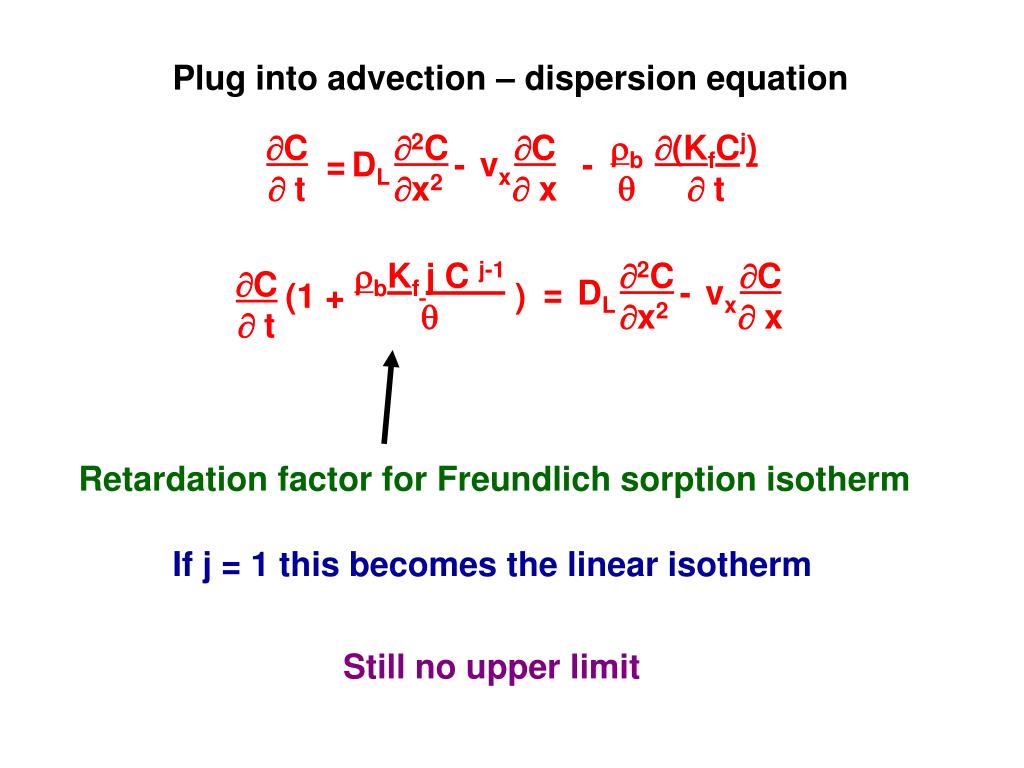 Plug into advection – dispersion equation

$\frac{\partial C}{\partial t} = D_L \frac{\partial^2 C}{\partial x^2} - v_x \frac{\partial C}{\partial x} - \frac{\rho_b}{\theta} \frac{\partial (K_f C^j)}{\partial t}$

$\frac{\partial C}{\partial t} (1 + \frac{\rho_b K_f j C^{j-1}}{\theta}) = D_L \frac{\partial^2 C}{\partial x^2} - v_x \frac{\partial C}{\partial x}$

Retardation factor for Freundlich sorption isotherm

If j = 1 this becomes the linear isotherm

Still no upper limit